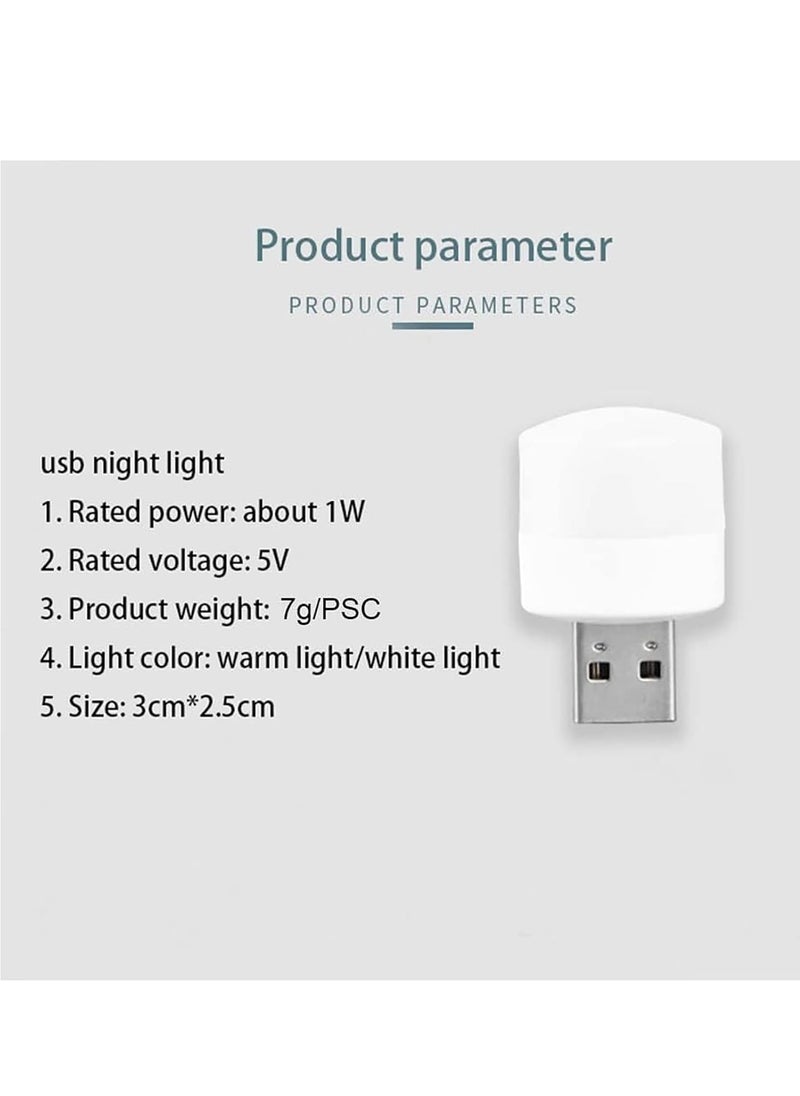 Product parameter

PRODUCT PARAMETERS

usb night light
1. Rated power: about 1W
2. Rated voltage: 5V
3. Product weight: 7g/PSC
4. Light color: warm light/white light
5. Size: 3cm*2.5cm